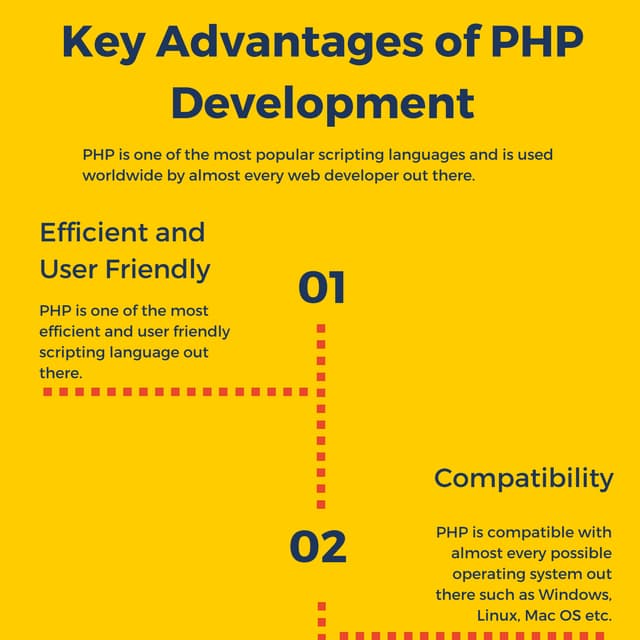 Key Advantages of PHP Development

PHP is one of the most popular scripting languages and is used worldwide by almost every web developer out there.

Efficient and User Friendly

01

PHP is one of the most efficient and user friendly scripting language out there.

Compatibility

02

PHP is compatible with almost every possible operating system out there such as Windows, Linux, Mac OS etc.